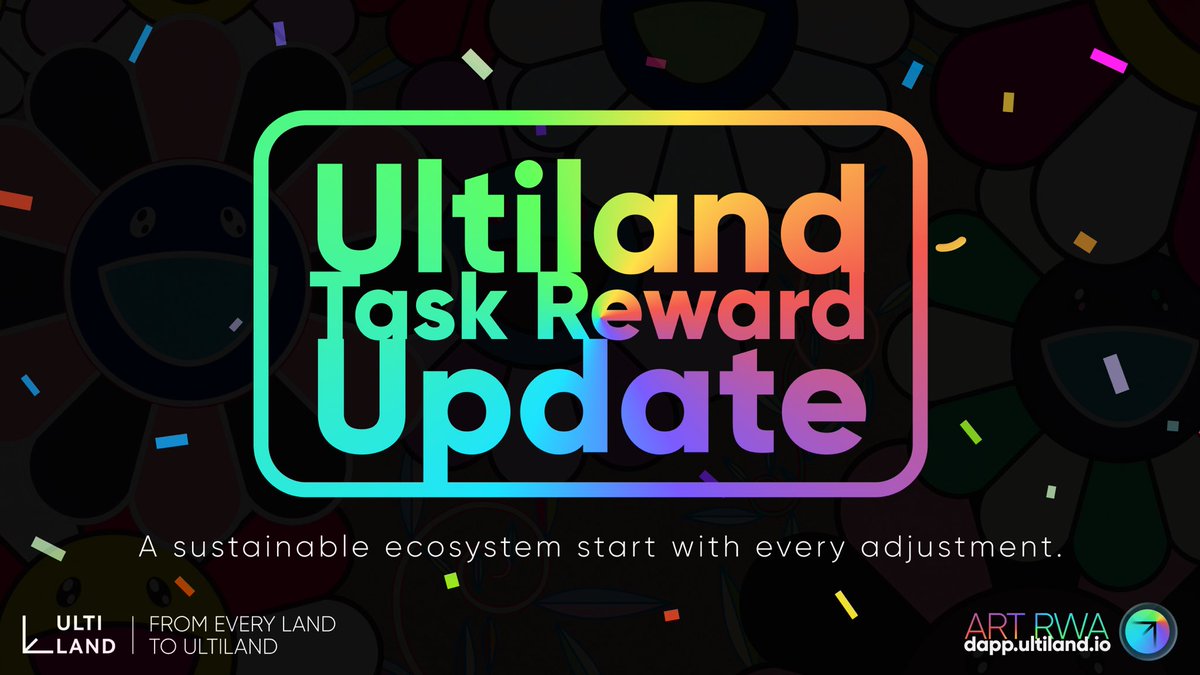 Ultiland
Task Reward
Update

A sustainable ecosystem start with every adjustment.

ULTI LAND | FROM EVERY LAND TO ULTILAND

ART RWA
dapp.ultiland.io